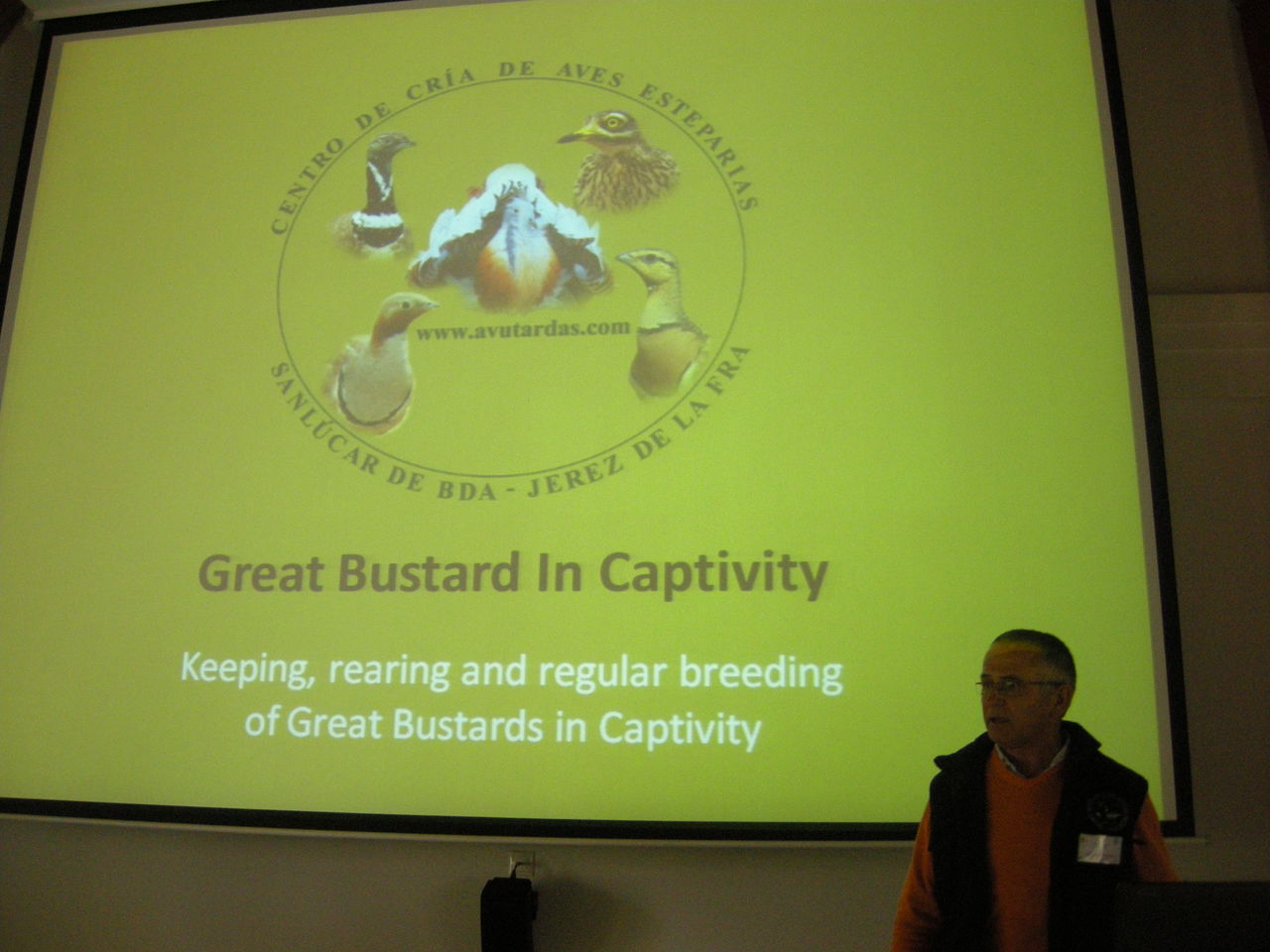 CENTRO DE CRÍA DE AVES ESTEPARIAS

www.avutardas.com

SANLÚCAR DE BDA - JEREZ DE LA FRA

Great Bustard In Captivity

Keeping, rearing and regular breeding of Great Bustards in Captivity